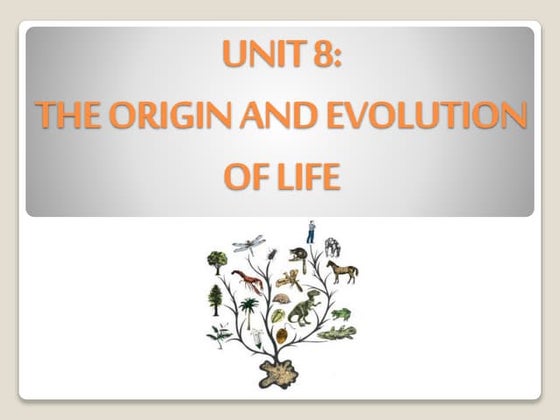 UNIT 8:
THE ORIGIN AND EVOLUTION OF LIFE